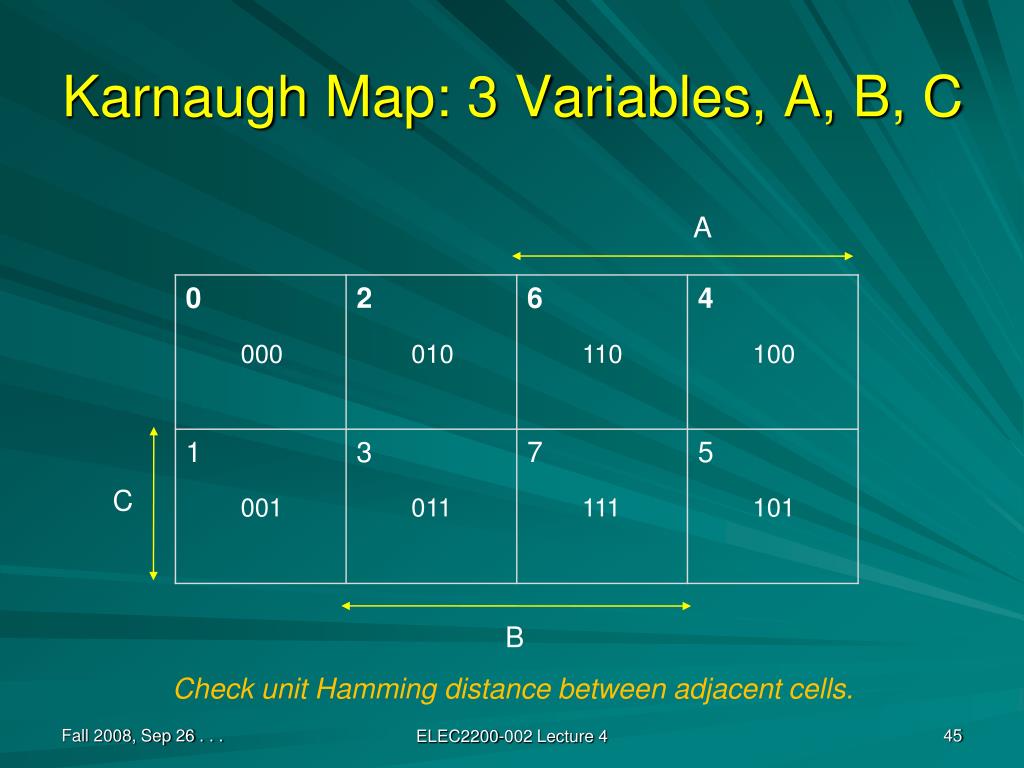 Karnaugh Map: 3 Variables, A, B, C

A

| 0 000 | 2 010 | 6 110 | 4 100 |
|---|---|---|---|
| 1 001 | 3 011 | 7 111 | 5 101 |

C

B

Check unit Hamming distance between adjacent cells.

Fall 2008, Sep 26 . . .

ELEC2200-002 Lecture 4

45